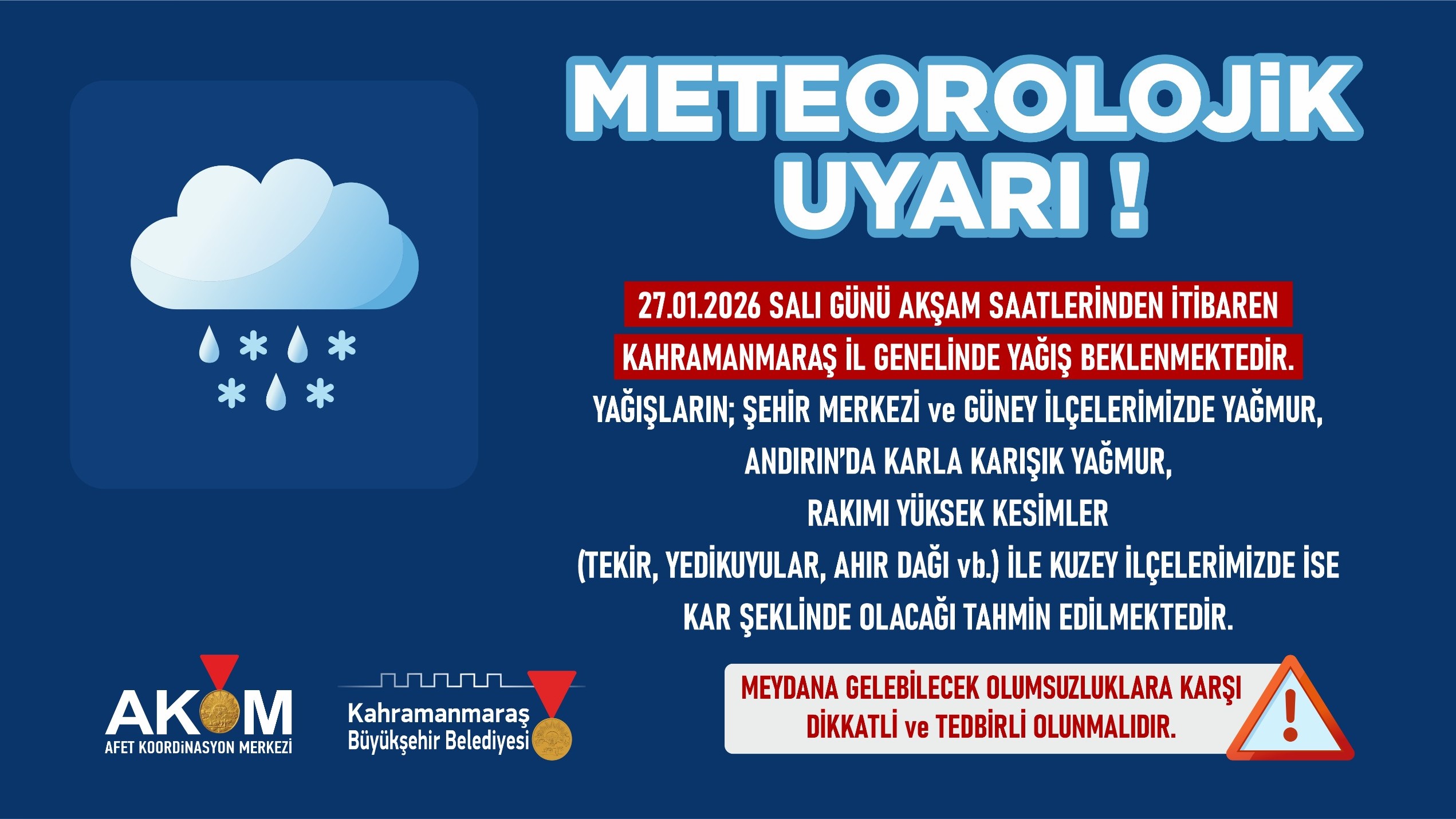 METEOROLOJİK UYARI !

27.01.2026 SALI GÜNÜ AKŞAM SAATLERİNDEN İTİBAREN KAHRAMANMARAŞ İL GENELİNDE YAĞIŞ BEKLENMEKTEDİR.

YAĞIŞLARIN; ŞEHİR MERKEZİ ve GÜNEY İLÇELERİMİZDE YAĞMUR, ANDIRIN'DA KARLA KARIŞIK YAĞMUR, RAKIMI YÜKSEK KESİMLER (TEKİR, YEDİKUYULAR, AHIR DAĞI vb.) İLE KUZEY İLÇELERİMİZDE İSE KAR ŞEKLİNDE OLACAĞI TAHMİN EDİLMEKTEDİR.

AKOM
AFET KOORDİNASYON MERKEZİ

Kahramanmaraş
Büyükşehir Belediyesi

MEYDANA GELEBİLECEK OLUMSUZLUKLARA KARŞI DİKKATLİ ve TEDBİRLİ OLUNMALIDIR.